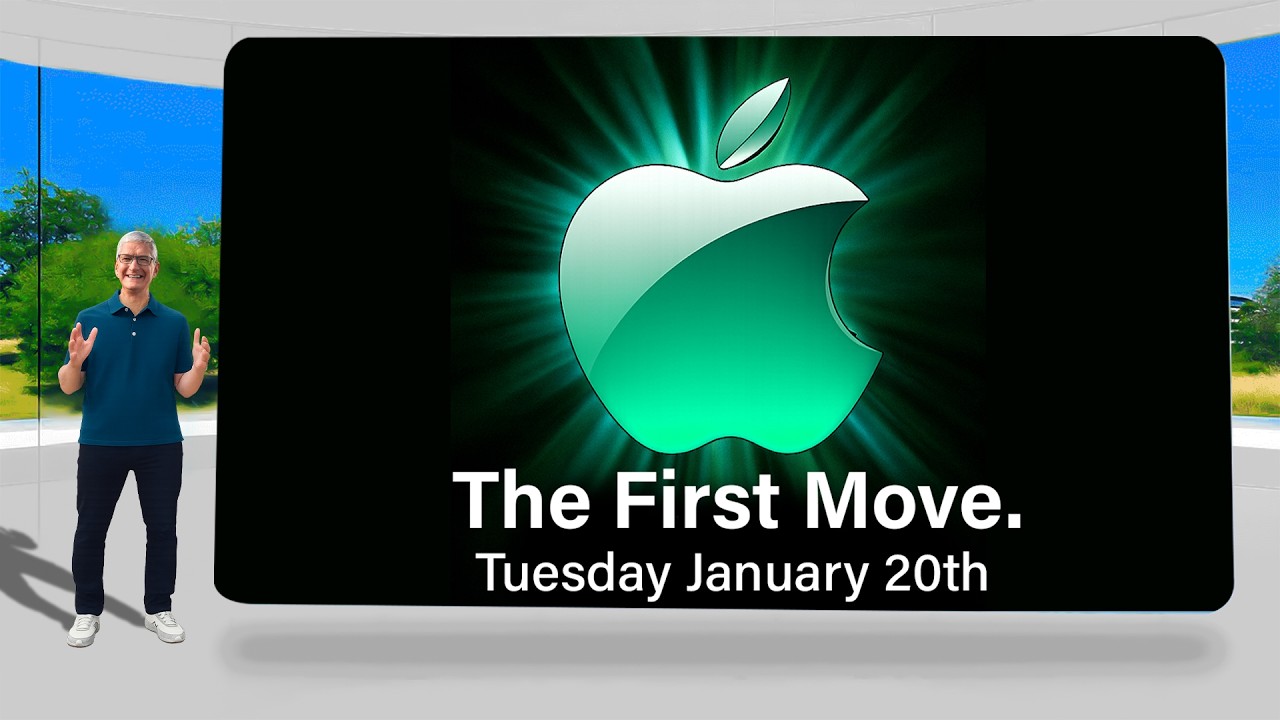 The First Move.
Tuesday January 20th